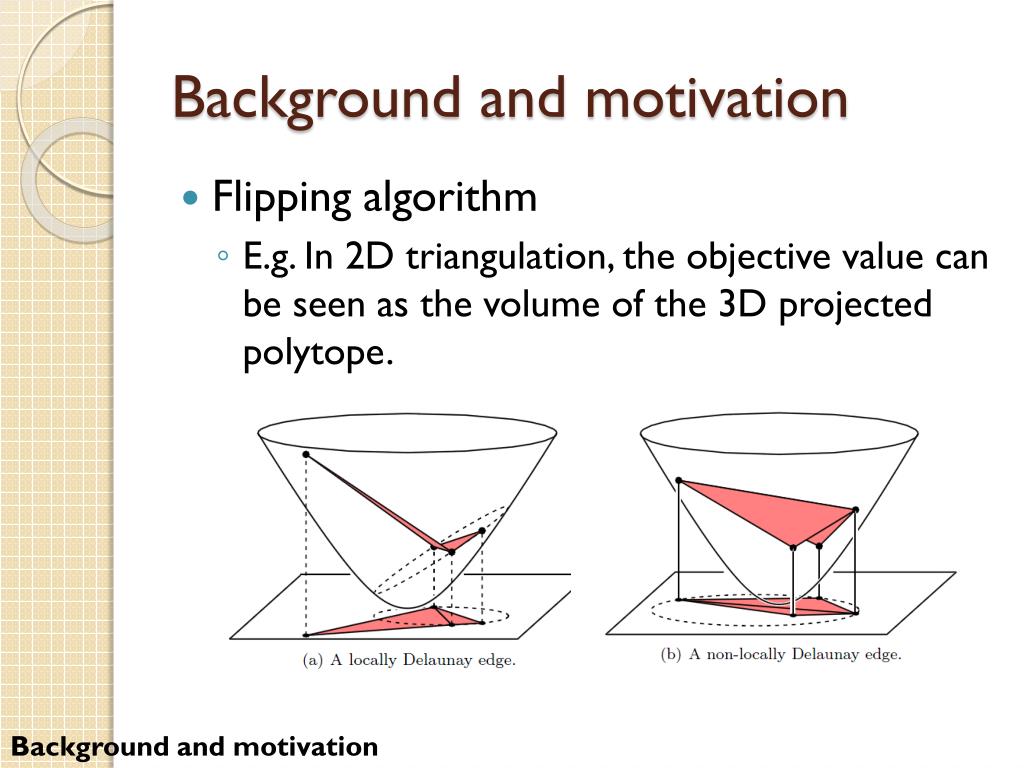 Background and motivation

Flipping algorithm

E.g. In 2D triangulation, the objective value can be seen as the volume of the 3D projected polytope.

(a) A locally Delaunay edge.

(b) A non-locally Delaunay edge.

Background and motivation